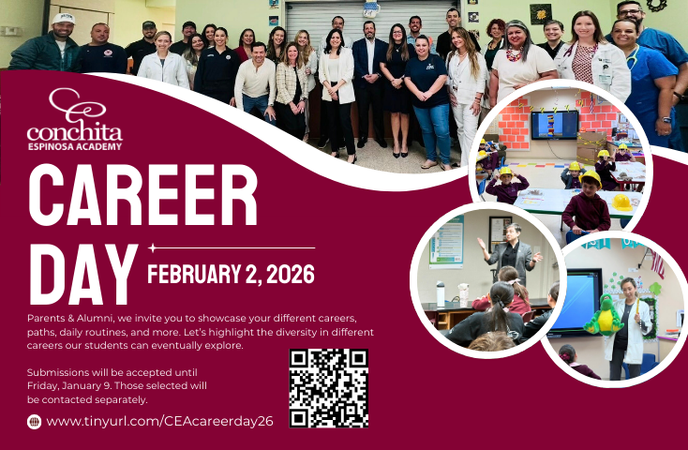 conchita
ESPINOSA ACADEMY

CAREER DAY

FEBRUARY 2, 2026

Parents & Alumni, we invite you to showcase your different careers, paths, daily routines, and more. Let's highlight the diversity in different careers our students can eventually explore.

Submissions will be accepted until Friday, January 9. Those selected will be contacted separately.

www.tinyurl.com/CEAcareerday26